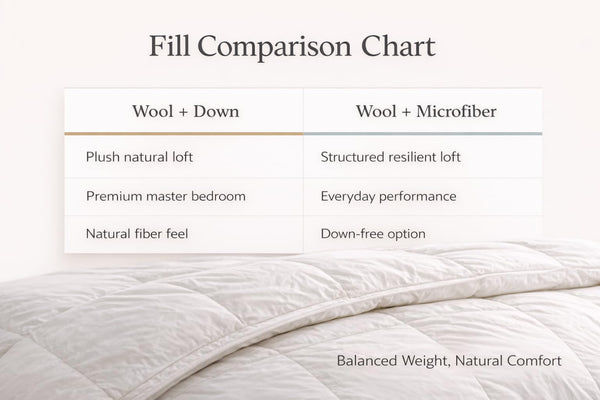 Fill Comparison Chart

| Wool + Down | Wool + Microfiber |
|---|---|
| Plush natural loft | Structured resilient loft |
| Premium master bedroom | Everyday performance |
| Natural fiber feel | Down-free option |

Balanced Weight, Natural Comfort